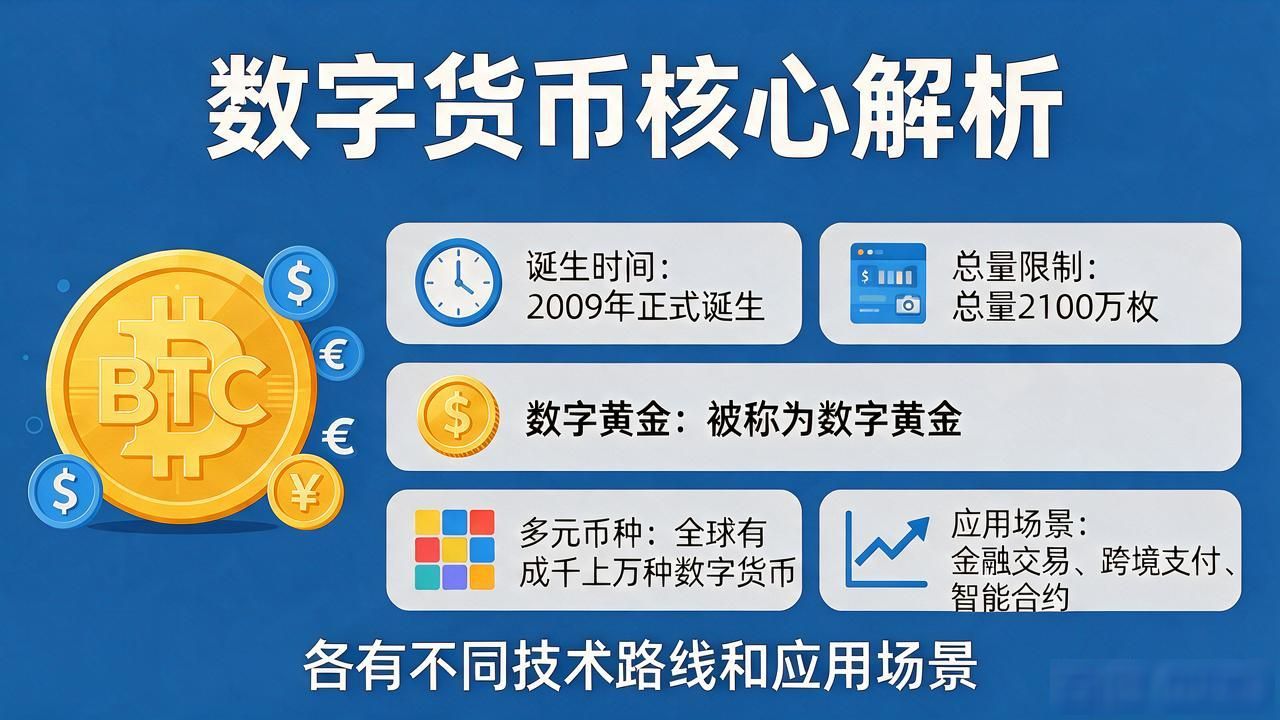 数字货币核心解析

BTC

$

€

€

$

¥

诞生时间：
2009年正式诞生

$

总量限制：
总量2100万枚

$

数字黄金：被称为数字黄金

多元币种：全球有成千上万种数字货币

应用场景：
金融交易、跨境支付、智能合约

各有不同技术路线和应用场景